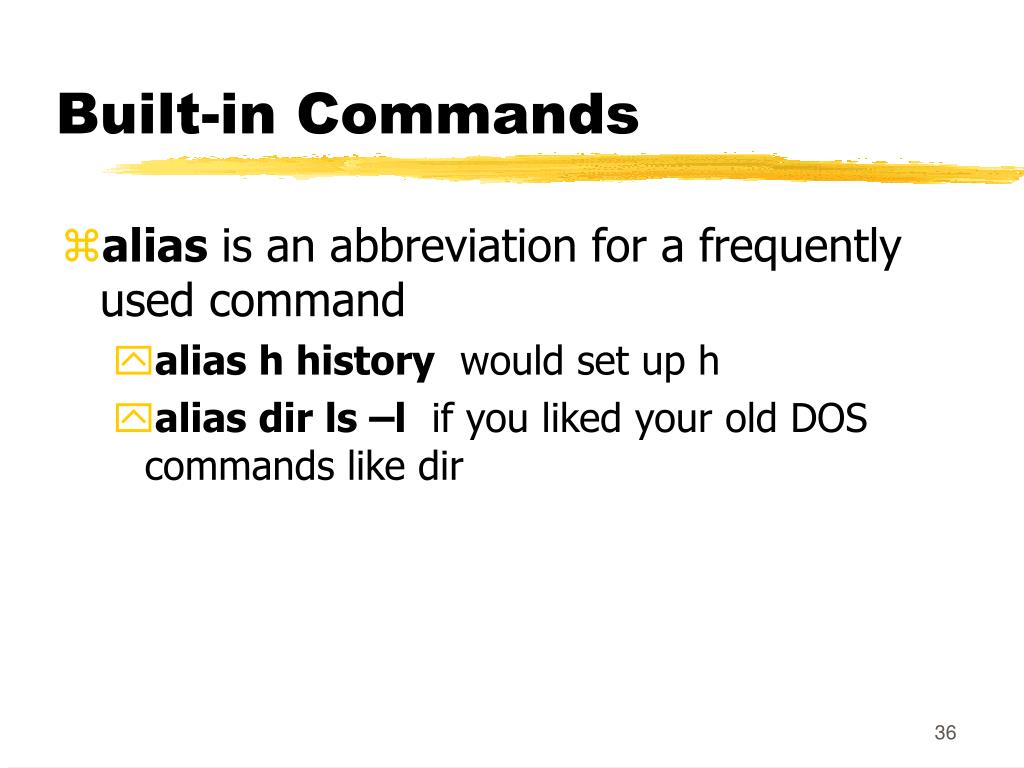 Built-in Commands

alias is an abbreviation for a frequently used command

alias h history would set up h

alias dir ls –l if you liked your old DOS commands like dir

36